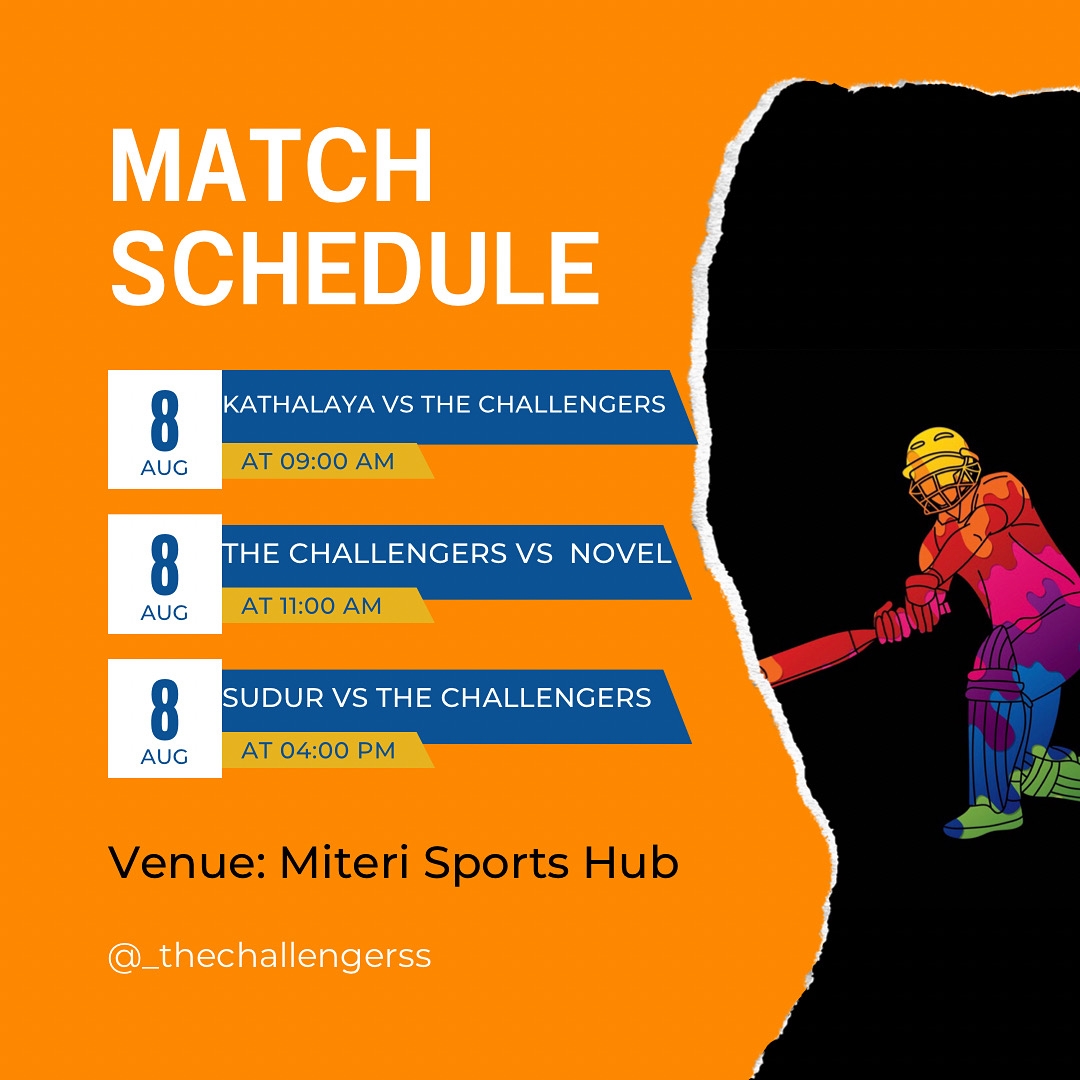 MATCH SCHEDULE

8 AUG
KATHALAYA VS THE CHALLENGERS
AT 09:00 AM

8 AUG
THE CHALLENGERS VS NOVEL
AT 11:00 AM

8 AUG
SUDUR VS THE CHALLENGERS
AT 04:00 PM

Venue: Miteri Sports Hub

@_thechallengerss